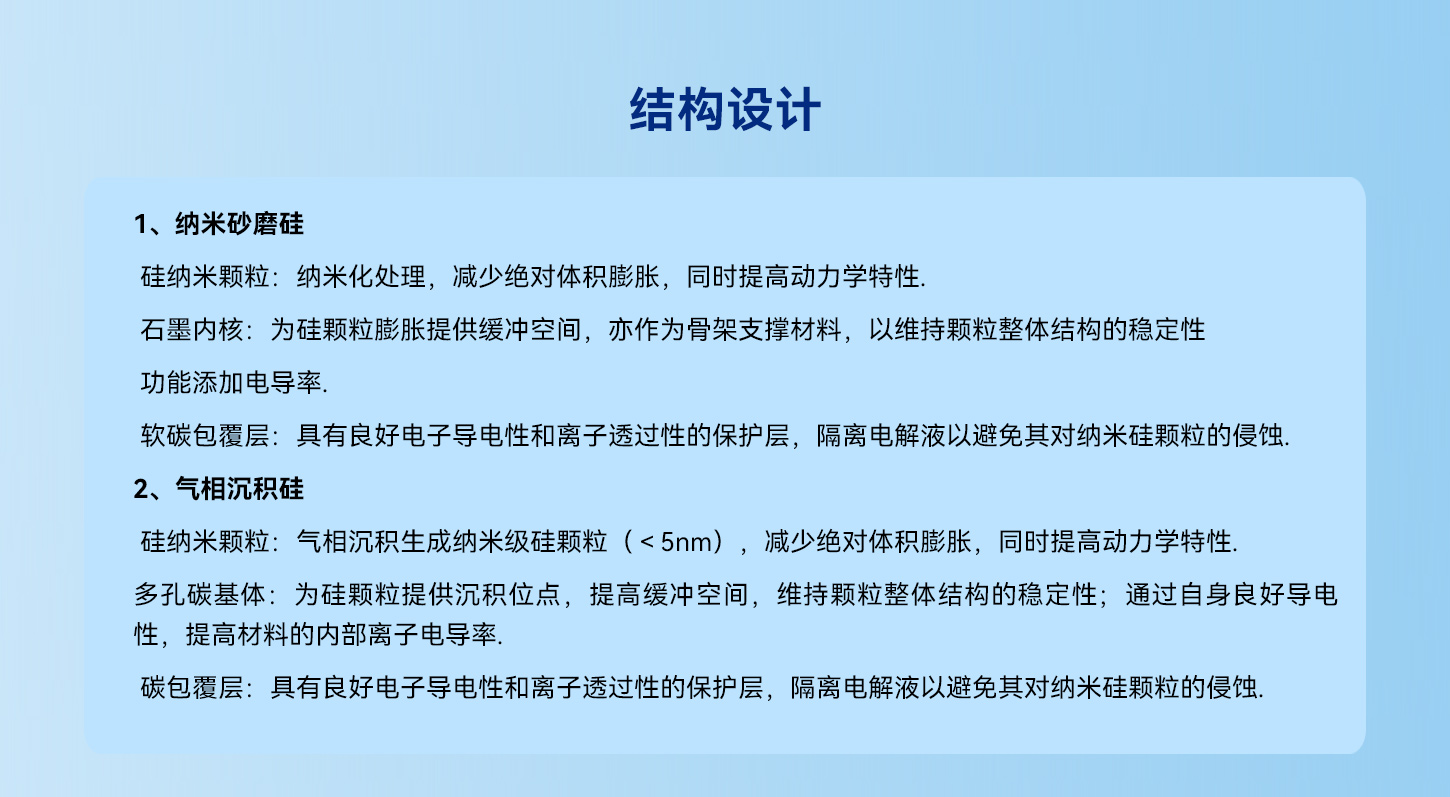 结构设计

1、纳米砂磨硅

硅纳米颗粒：纳米化处理，减少绝对体积膨胀，同时提高动力学特性.

石墨内核：为硅颗粒膨胀提供缓冲空间，亦作为骨架支撑材料，以维持颗粒整体结构的稳定性

功能添加电导率.

软碳包覆层：具有良好电子导电性和离子透过性的保护层，隔离电解液以避免其对纳米硅颗粒的侵蚀.

2、气相沉积硅

硅纳米颗粒：气相沉积生成纳米级硅颗粒（＜5nm），减少绝对体积膨胀，同时提高动力学特性.

多孔碳基体：为硅颗粒提供沉积位点，提高缓冲空间，维持颗粒整体结构的稳定性；通过自身良好导电性，提高材料的内部离子电导率.

碳包覆层：具有良好电子导电性和离子透过性的保护层，隔离电解液以避免其对纳米硅颗粒的侵蚀.